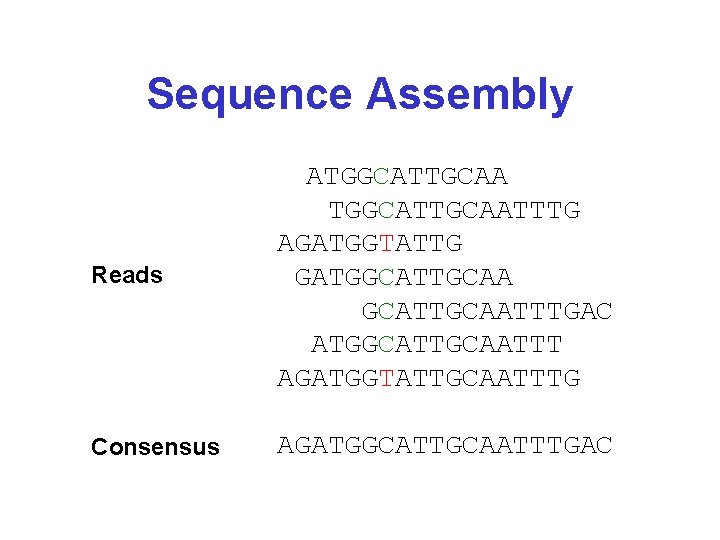 Sequence Assembly

Reads

ATGGCATTGCAA
TGGCATTGCAATTTG
AGATGGTATTG
GATGGCATTGCAA
GCATTGCAATTTGAC
ATGGCATTGCAATTT
AGATGGTATTGCAATTTG

Consensus

AGATGGCATTGCAATTTGAC